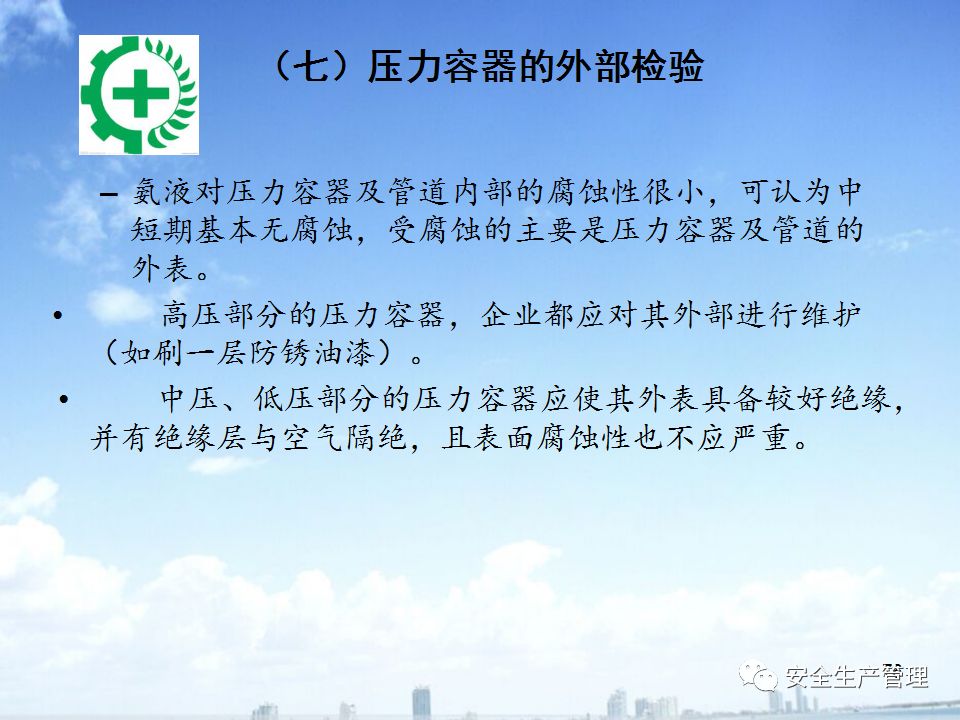 （七）压力容器的外部检验

– 氨液对压力容器及管道内部的腐蚀性很小，可认为中短期基本无腐蚀，受腐蚀的主要是压力容器及管道的外表。

• 高压部分的压力容器，企业都应对其外部进行维护（如刷一层防锈油漆）。

• 中压、低压部分的压力容器应使其外表具备较好绝缘，并有绝缘层与空气隔绝，且表面腐蚀性也不应严重。

安全生产管理